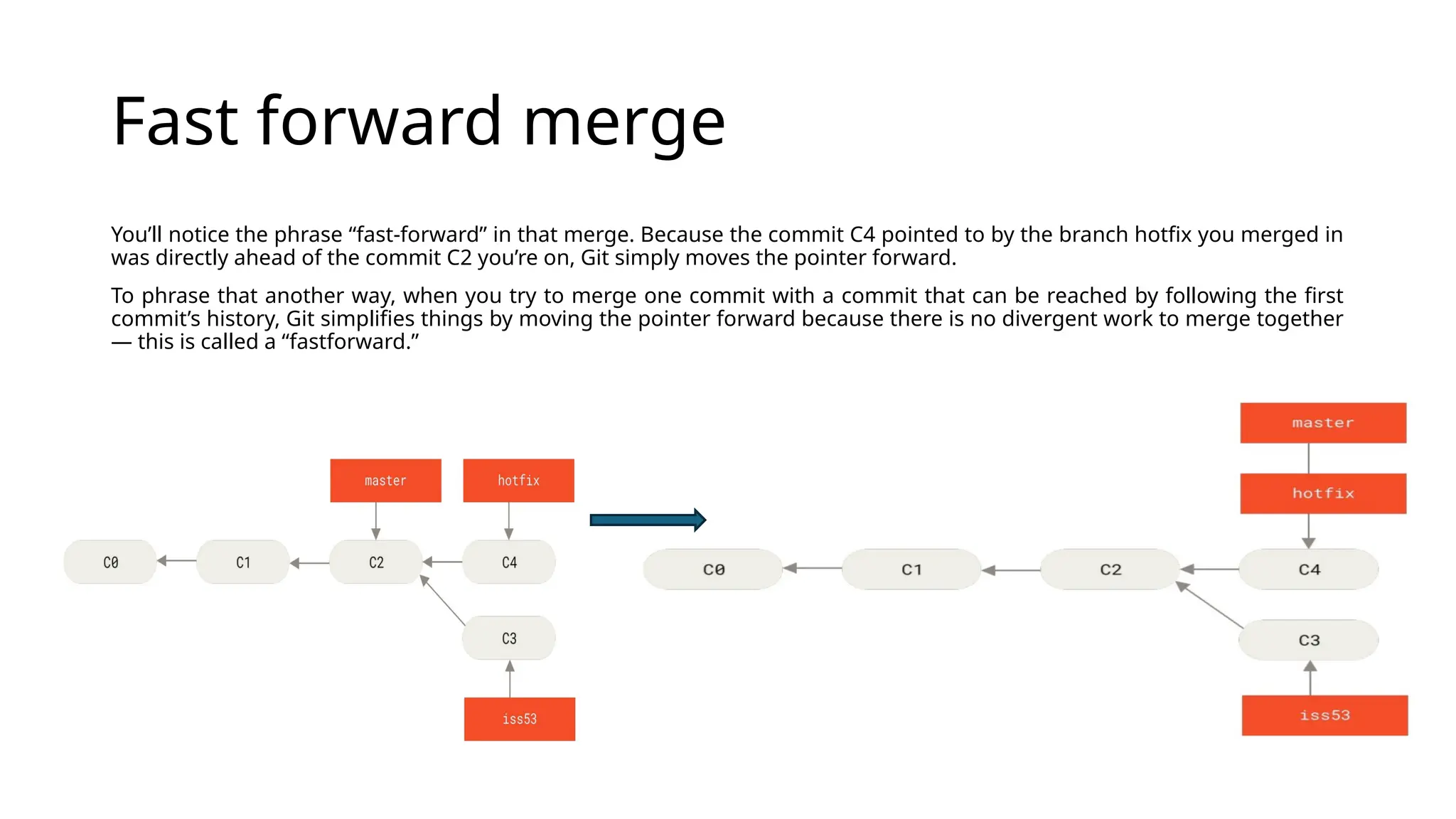 Fast forward merge

You'll notice the phrase "fast-forward" in that merge. Because the commit C4 pointed to by the branch hotfix you merged in was directly ahead of the commit C2 you're on, Git simply moves the pointer forward.

To phrase that another way, when you try to merge one commit with a commit that can be reached by following the first commit's history, Git simplifies things by moving the pointer forward because there is no divergent work to merge together — this is called a "fastforward."

master
hotfix
C0
C1
C2
C4
C3
iss53

master
hotfix
C0
C1
C2
C4
C3
iss53